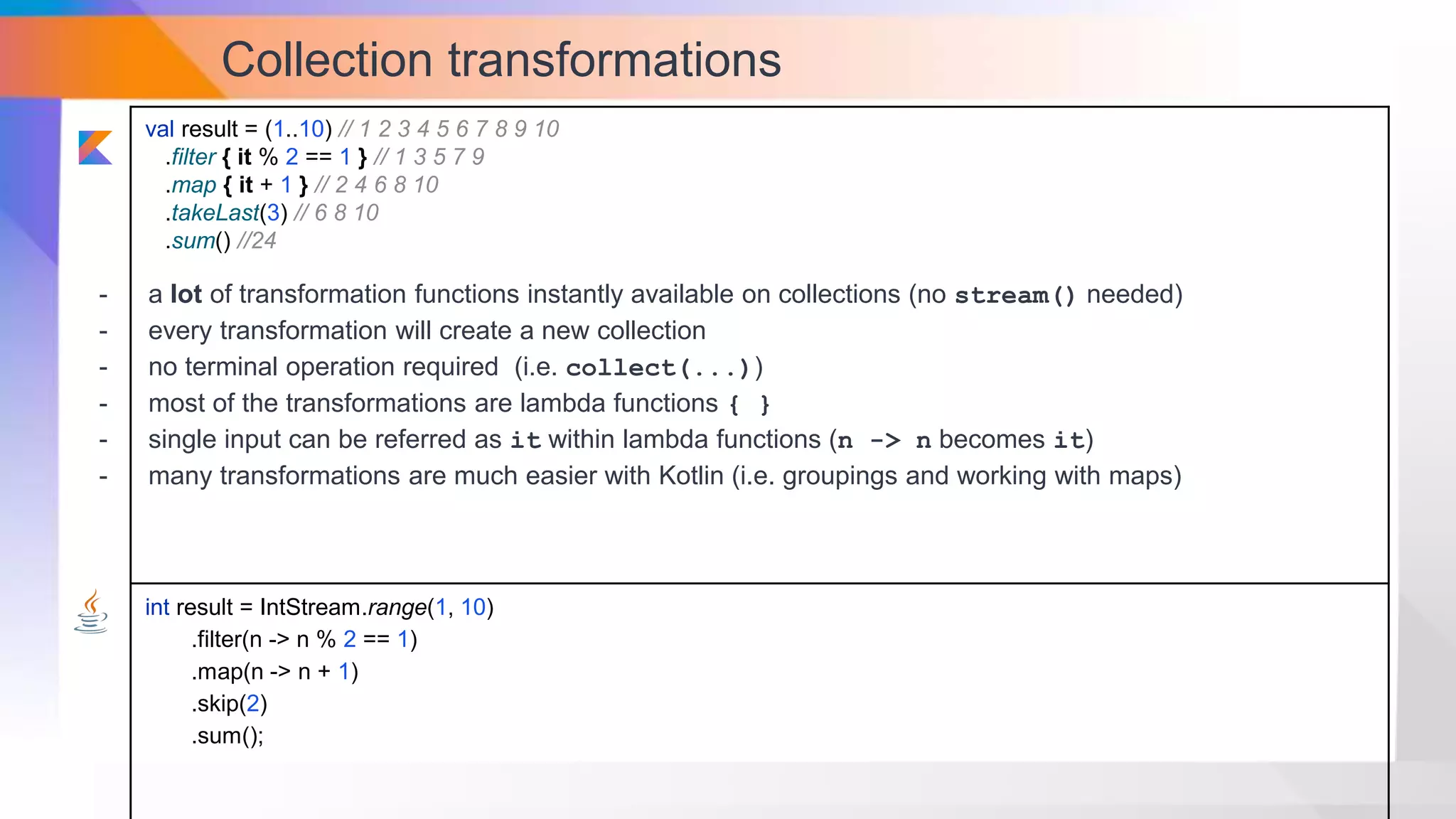 Collection transformations

val result = (1..10) // 1 2 3 4 5 6 7 8 9 10
.filter { it % 2 == 1 } // 1 3 5 7 9
.map { it + 1 } // 2 4 6 8 10
.takeLast(3) // 6 8 10
.sum() //24

- a lot of transformation functions instantly available on collections (no stream() needed)
- every transformation will create a new collection
- no terminal operation required (i.e. collect(...))
- most of the transformations are lambda functions { }
- single input can be referred as it within lambda functions (n -> n becomes it)
- many transformations are much easier with Kotlin (i.e. groupings and working with maps)

int result = IntStream.range(1, 10)
.filter(n -> n % 2 == 1)
.map(n -> n + 1)
.skip(2)
.sum();